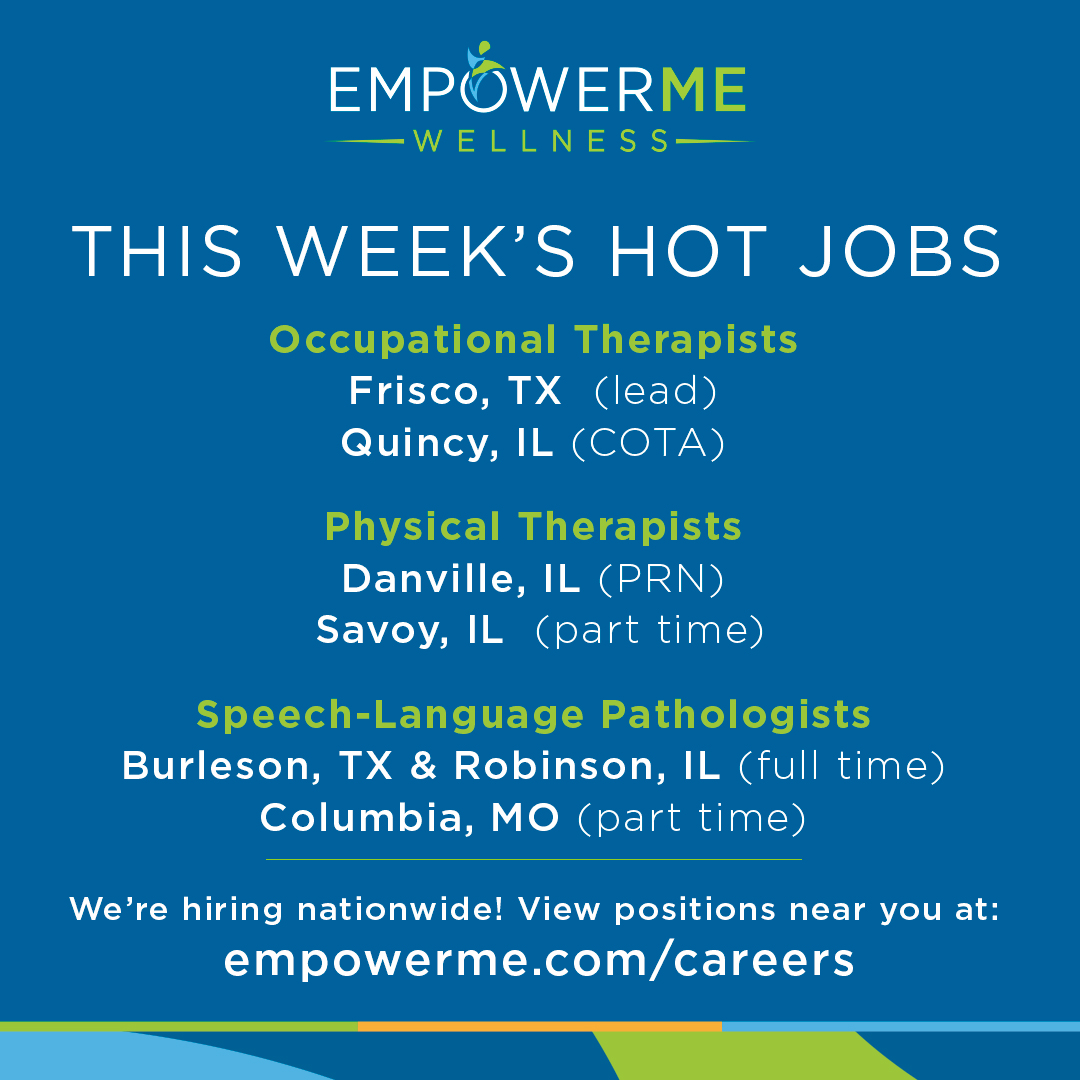 EMPOWERME
WELLNESS

THIS WEEK'S HOT JOBS

Occupational Therapists
Frisco, TX (lead)
Quincy, IL (COTA)

Physical Therapists
Danville, IL (PRN)
Savoy, IL (part time)

Speech-Language Pathologists
Burleson, TX & Robinson, IL (full time)
Columbia, MO (part time)

We're hiring nationwide! View positions near you at:
empowerme.com/careers